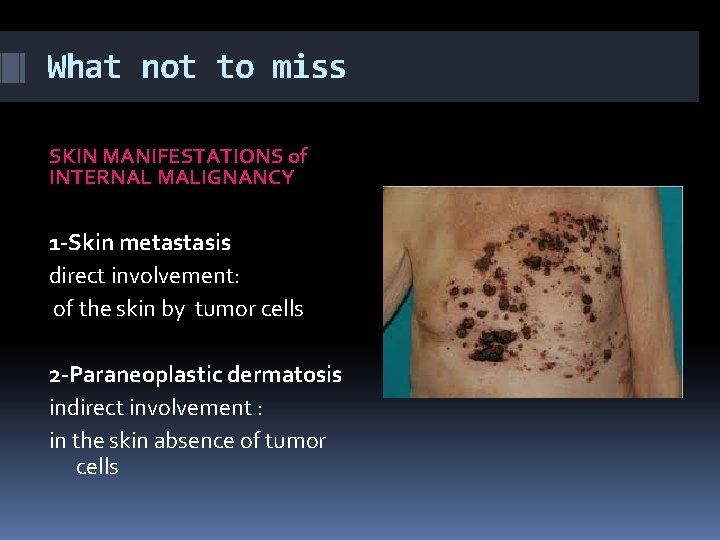 What not to miss

SKIN MANIFESTATIONS of INTERNAL MALIGNANCY

1-Skin metastasis
direct involvement:
of the skin by tumor cells

2-Paraneoplastic dermatosis
indirect involvement :
in the skin absence of tumor cells